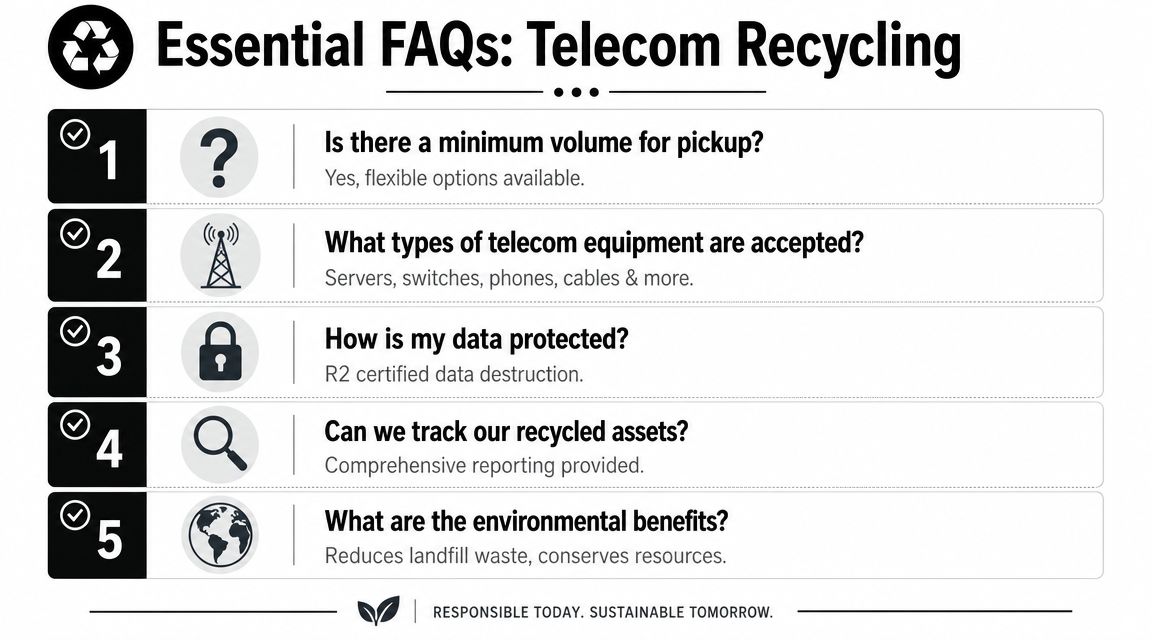 Essential FAQs: Telecom Recycling

1
Is there a minimum volume for pickup?
Yes, flexible options available.

2
What types of telecom equipment are accepted?
Servers, switches, phones, cables & more.

3
How is my data protected?
R2 certified data destruction.

4
Can we track our recycled assets?
Comprehensive reporting provided.

5
What are the environmental benefits?
Reduces landfill waste, conserves resources.

RESPONSIBLE TODAY. SUSTAINABLE TOMORROW.